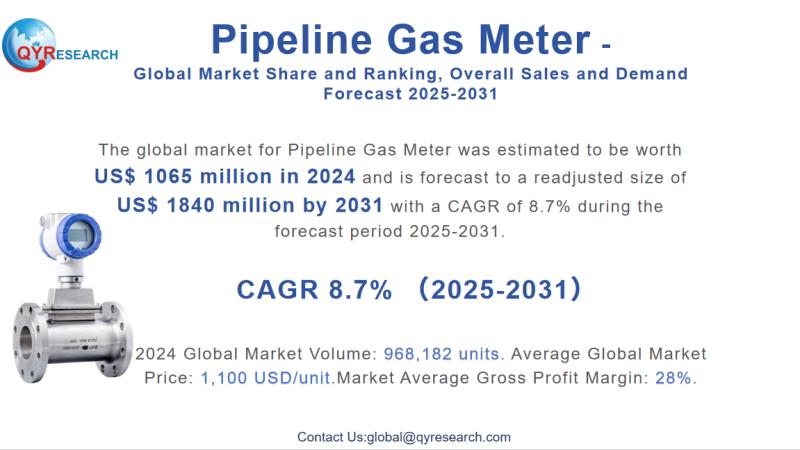 QYRESEARCH

Pipeline Gas Meter -
Global Market Share and Ranking, Overall Sales and Demand Forecast 2025-2031

The global market for Pipeline Gas Meter was estimated to be worth US$ 1065 million in 2024 and is forecast to a readjusted size of US$ 1840 million by 2031 with a CAGR of 8.7% during the forecast period 2025-2031.

CAGR 8.7% （2025-2031）

2024 Global Market Volume: 968,182 units. Average Global Market Price: 1,100 USD/unit.Market Average Gross Profit Margin: 28%.

Contact Us:global@qyresearch.com